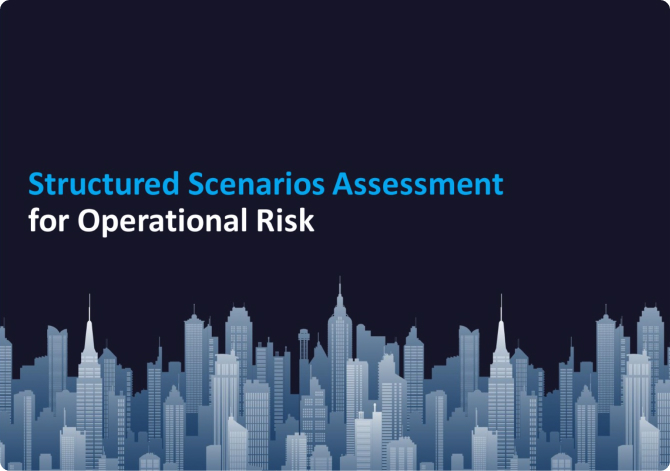 Structured Scenarios Assessment
for Operational Risk